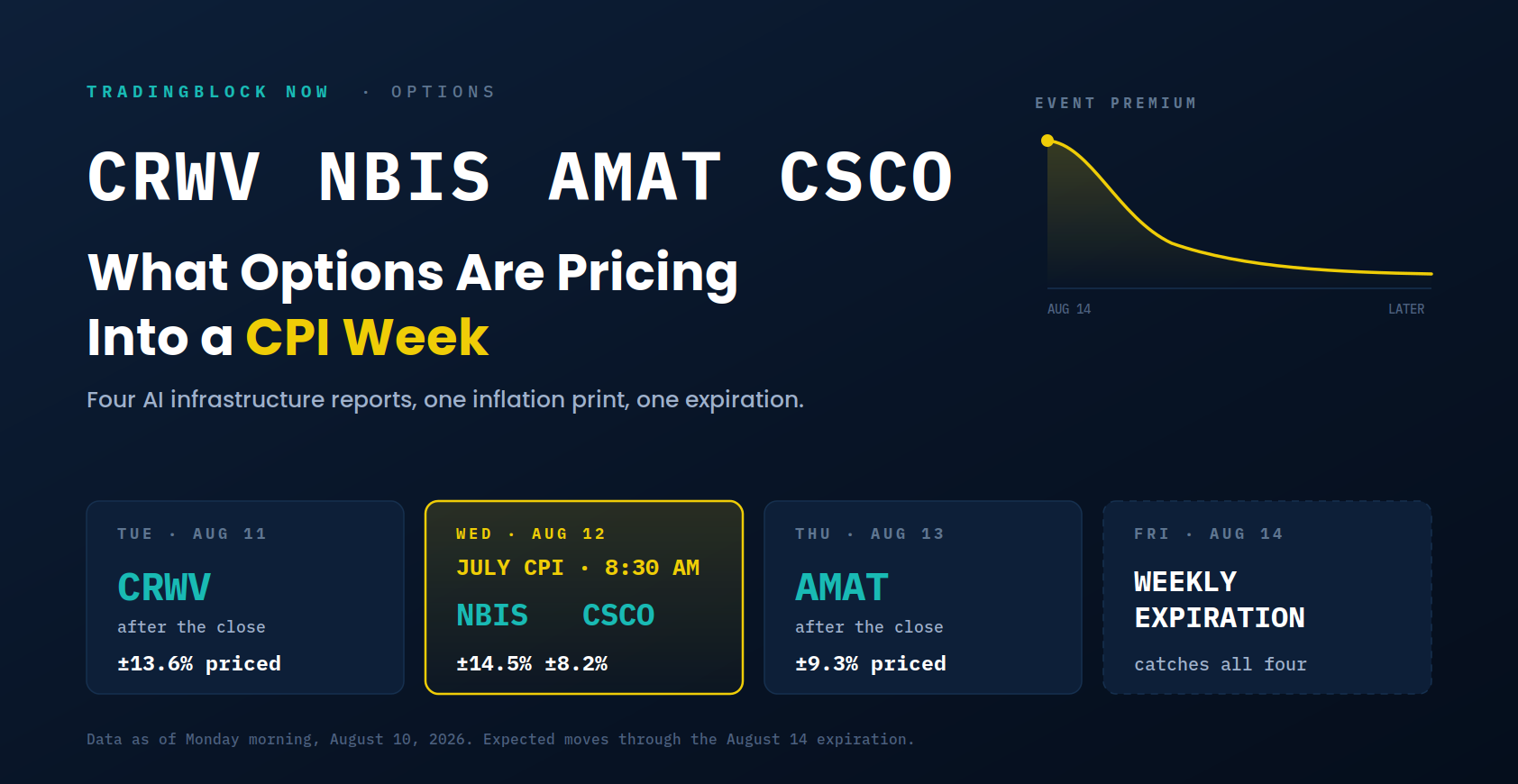 TRADINGBLOCK NOW · OPTIONS

CRWV NBIS AMAT CSCO

What Options Are Pricing Into a CPI Week

Four AI infrastructure reports, one inflation print, one expiration.

EVENT PREMIUM

AUG 14

LATER

TUE · AUG 11

CRWV

after the close

±13.6% priced

WED · AUG 12

JULY CPI · 8:30 AM

NBIS CSCO

±14.5% ±8.2%

THU · AUG 13

AMAT

after the close

±9.3% priced

FRI · AUG 14

WEEKLY EXPIRATION

catches all four

Data as of Monday morning, August 10, 2026. Expected moves through the August 14 expiration.